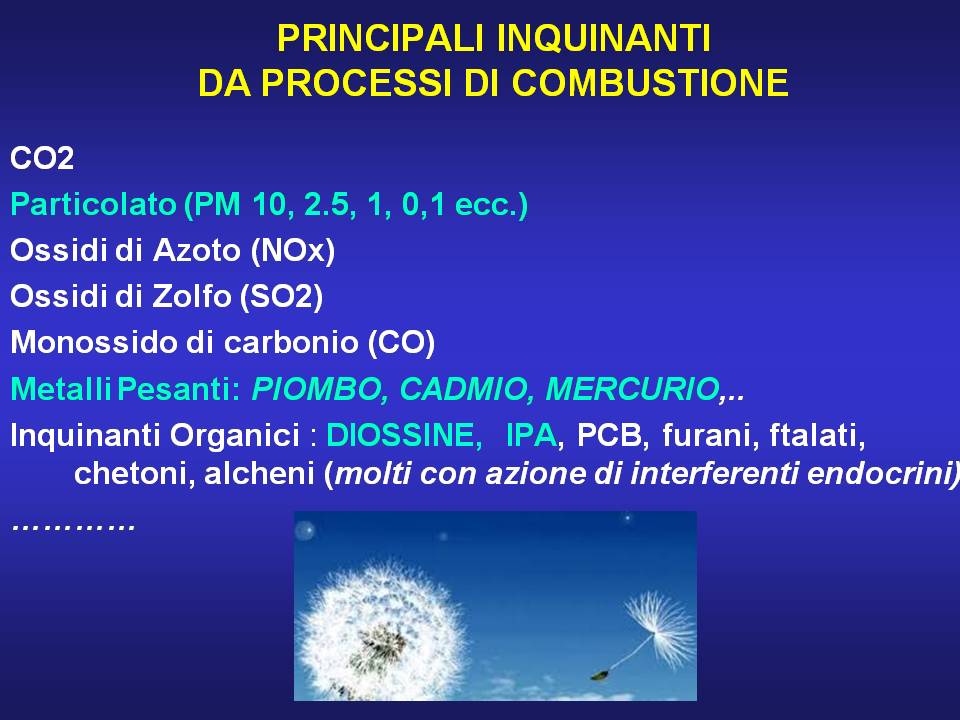 PRINCIPALI INQUINANTI
DA PROCESSI DI COMBUSTIONE

CO2
Particolato (PM 10, 2.5, 1, 0,1 ecc.)
Ossidi di Azoto (NOx)
Ossidi di Zolfo (SO2)
Monossido di carbonio (CO)
Metalli Pesanti: PIOMBO, CADMIO, MERCURIO,..
Inquinanti Organici : DIOSSINE, IPA, PCB, furani, ftalati, chetoni, alcheni (molti con azione di interferenti endocrini)
…………